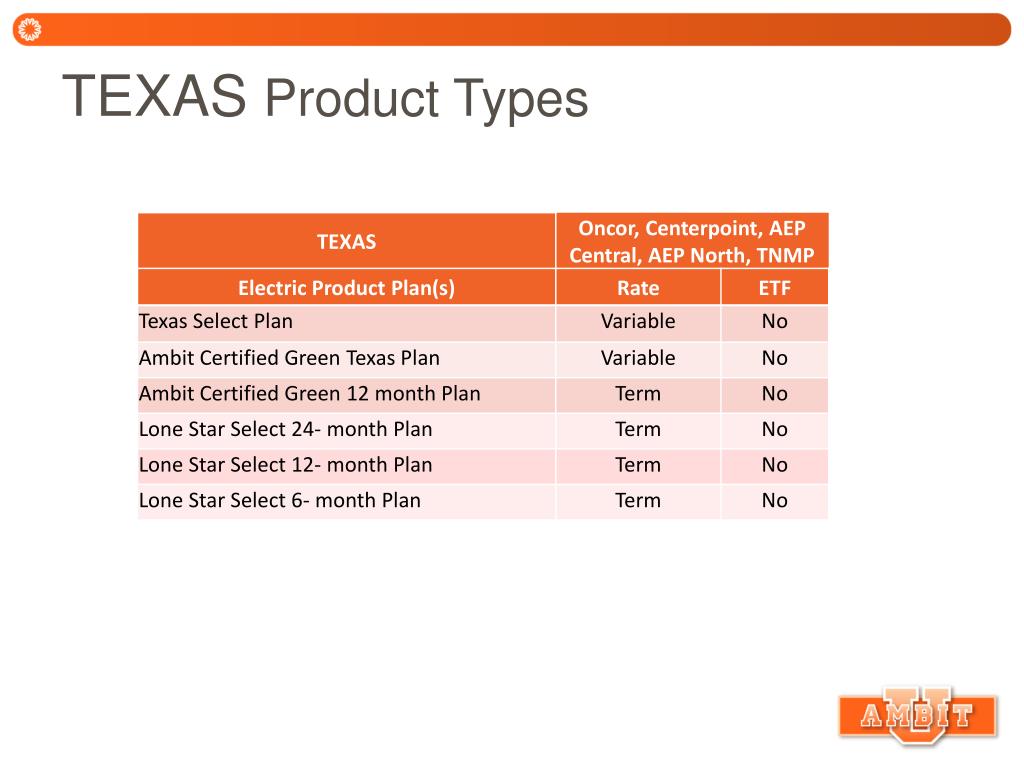 TEXAS Product Types

| TEXAS | Oncor, Centerpoint, AEP Central, AEP North, TNMP | |
|---|---|---|
| Electric Product Plan(s) | Rate | ETF |
| Texas Select Plan | Variable | No |
| Ambit Certified Green Texas Plan | Variable | No |
| Ambit Certified Green 12 month Plan | Term | No |
| Lone Star Select 24- month Plan | Term | No |
| Lone Star Select 12- month Plan | Term | No |
| Lone Star Select 6- month Plan | Term | No |

AMBIT U